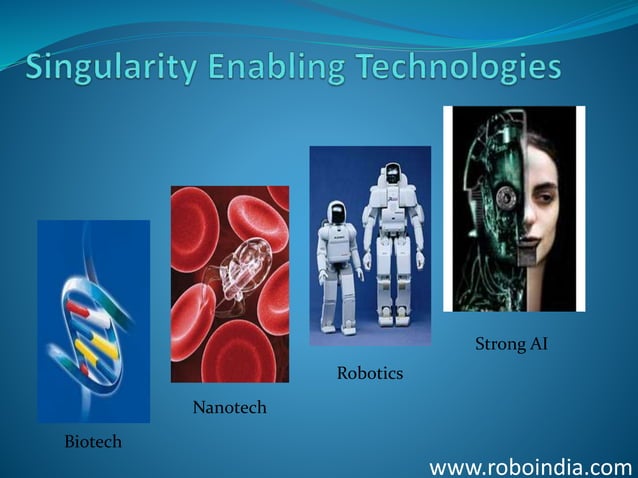 Singularity Enabling Technologies

Biotech

Nanotech

Robotics

Strong AI

www.roboindia.com